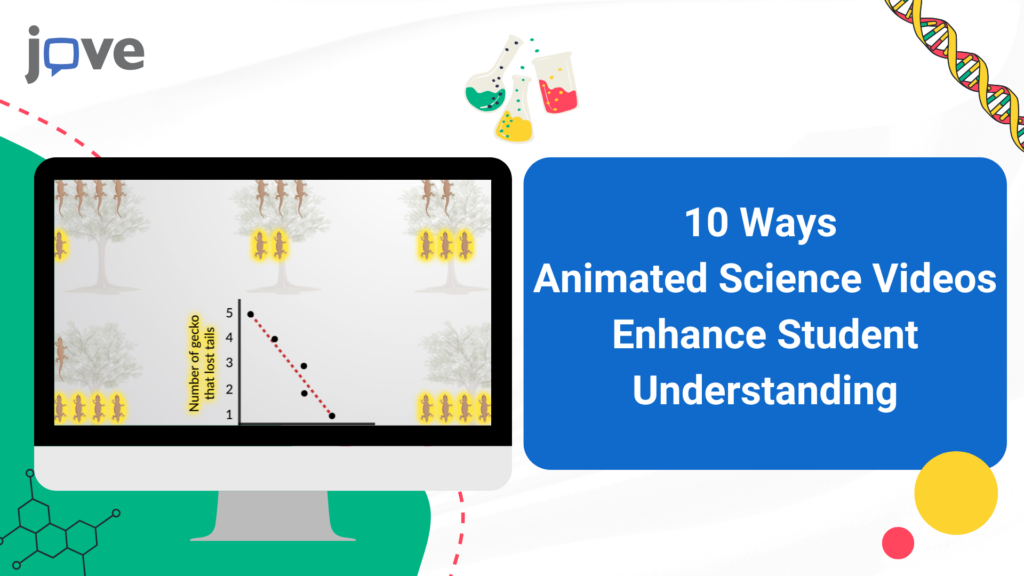 jove

Number of gecko that lost tails

5
4
3
2
1

10 Ways
Animated Science Videos
Enhance Student
Understanding